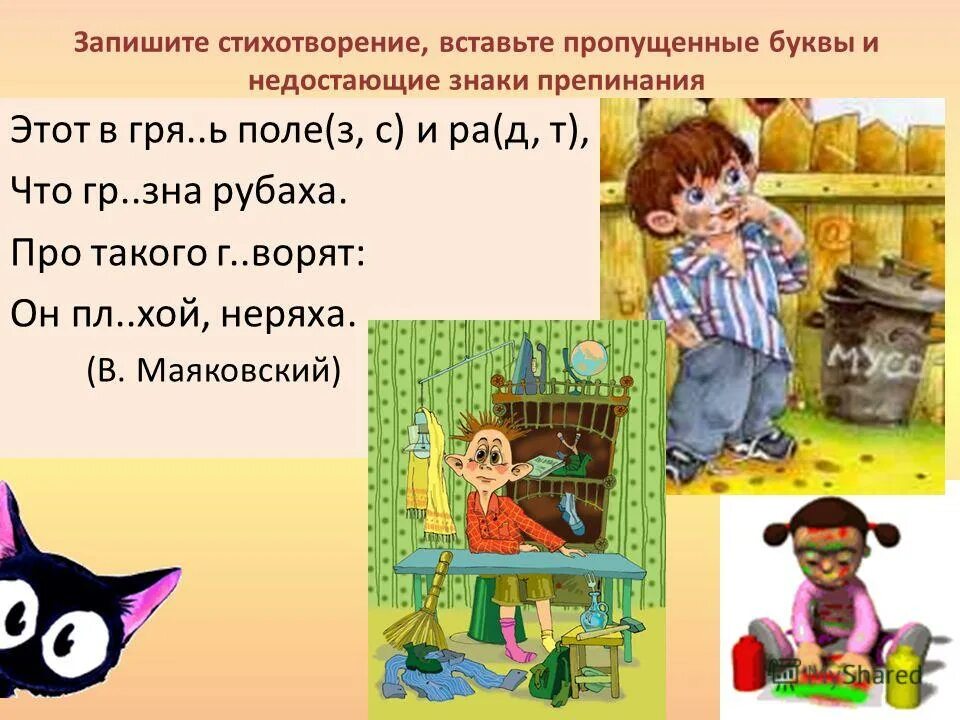 Запишите стихотворение, вставьте пропущенные буквы и недостающие знаки препинания

Этот в гря..ь поле(з, с) и ра(д, т),

Что гр..зна рубаха.

Про такого г..ворят:

Он пл..хой, неряха.

(В. Маяковский)

МУСО

MyShared